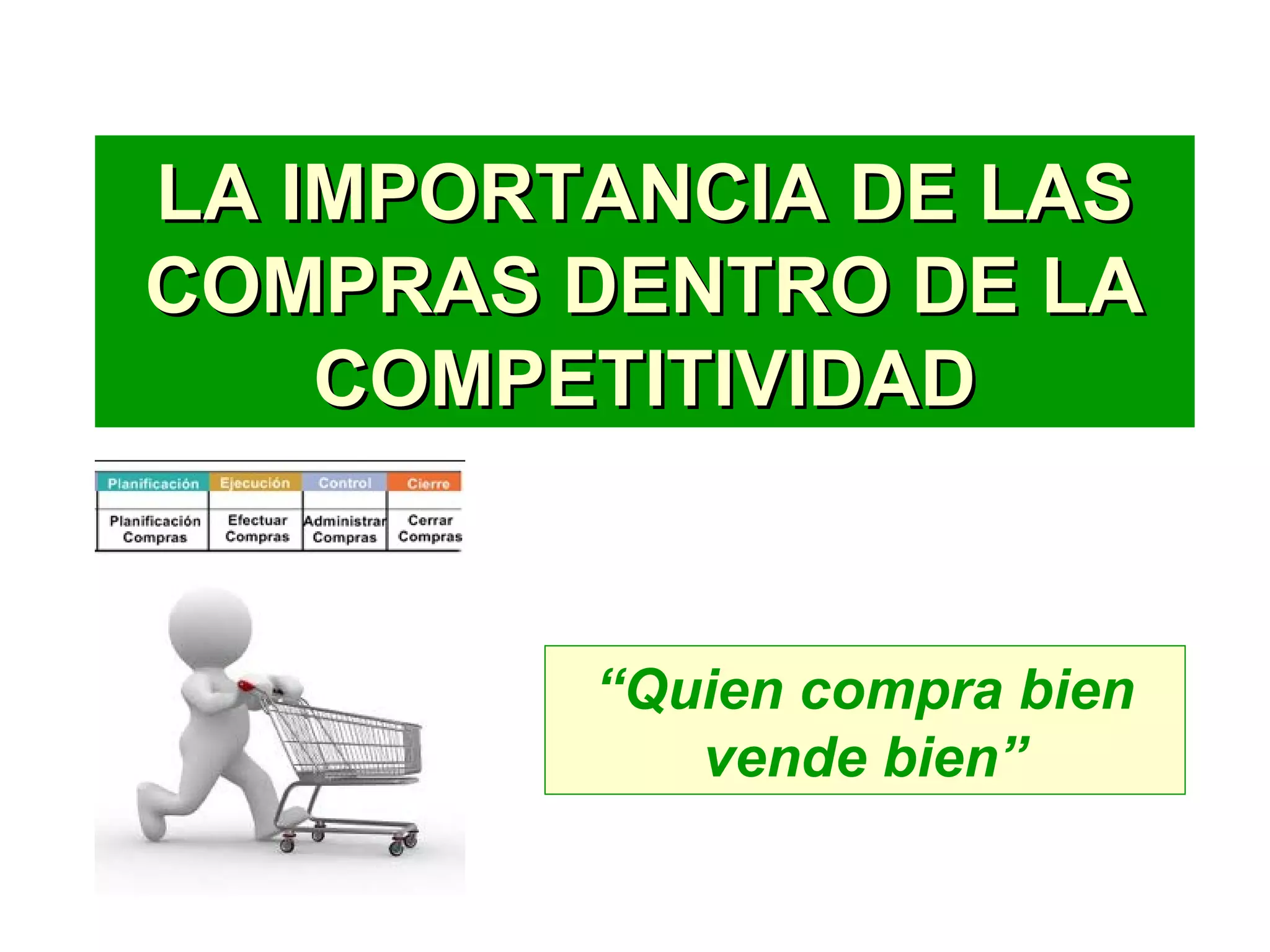 LA IMPORTANCIA DE LAS COMPRAS DENTRO DE LA COMPETITIVIDAD

| Planificación | Ejecución | Control | Cierre |
|---|---|---|---|
| Planificación Compras | Efectuar Compras | Administrar Compras | Cerrar Compras |

“Quien compra bien vende bien”